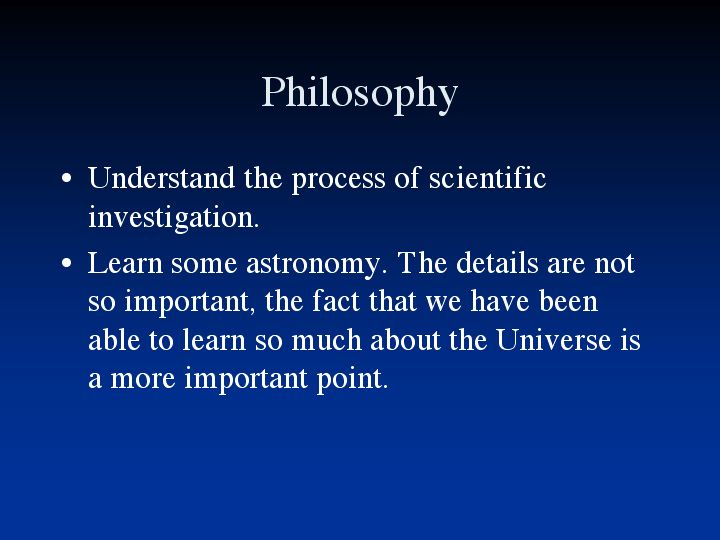 Philosophy

• Understand the process of scientific investigation.

• Learn some astronomy. The details are not so important, the fact that we have been able to learn so much about the Universe is a more important point.